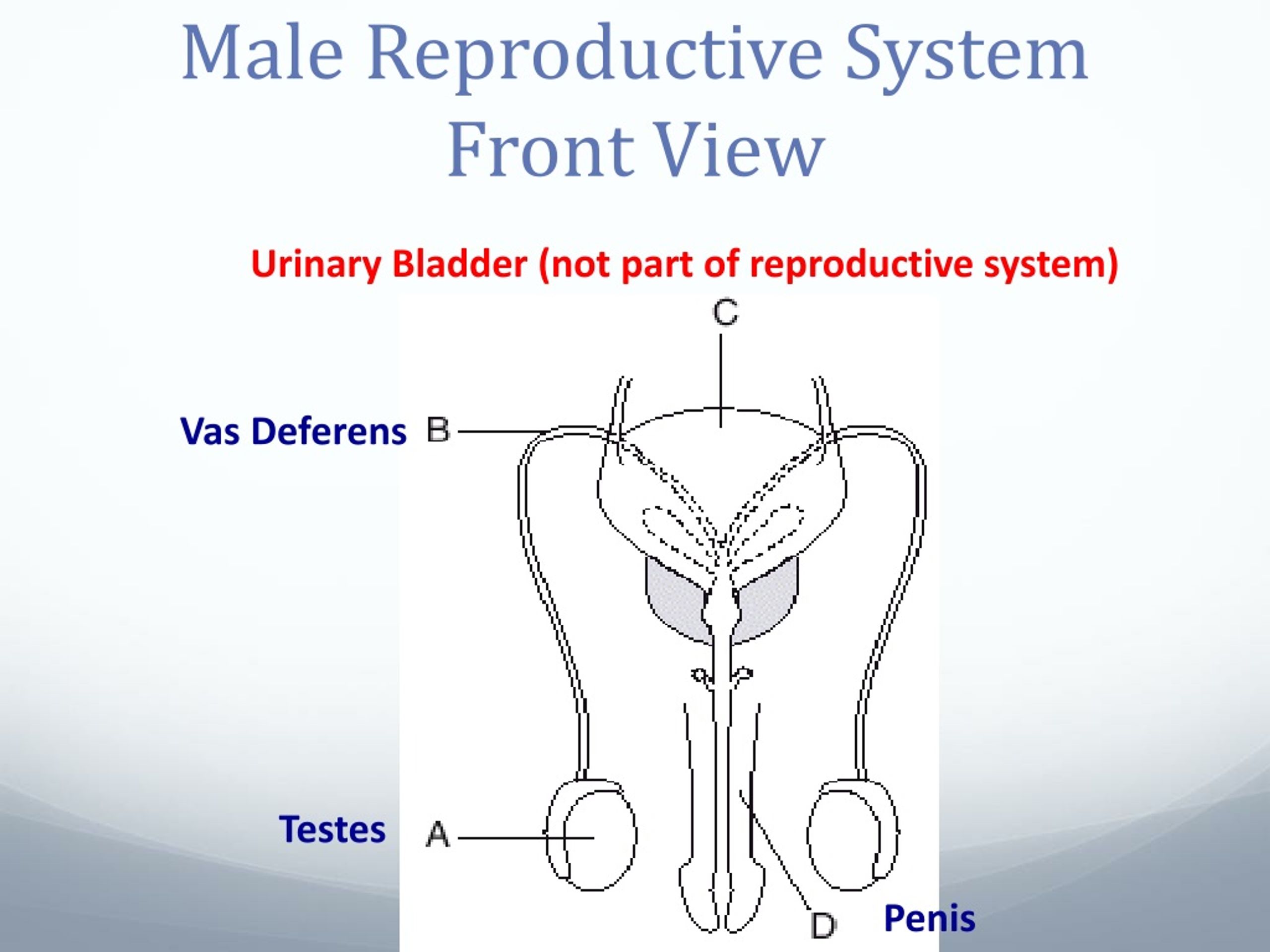 Male Reproductive System
Front View

Urinary Bladder (not part of reproductive system)

C

Vas Deferens B

Testes A

D Penis